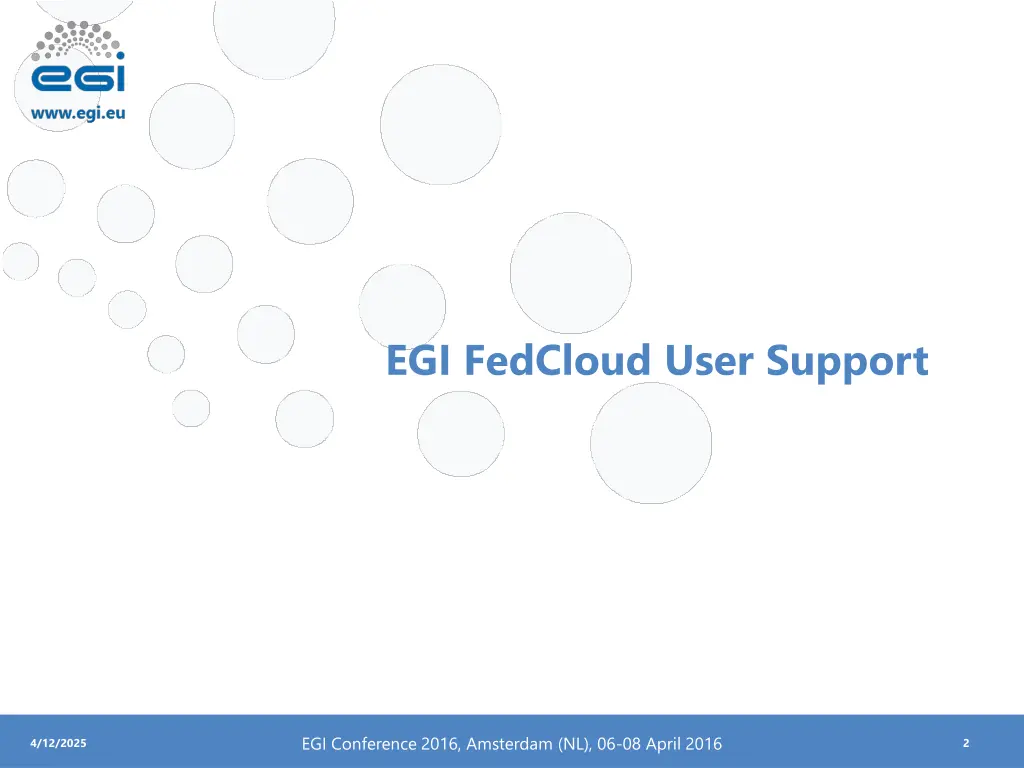 egi
www.egi.eu

EGI FedCloud User Support

4/12/2025
EGI Conference 2016, Amsterdam (NL), 06-08 April 2016
2